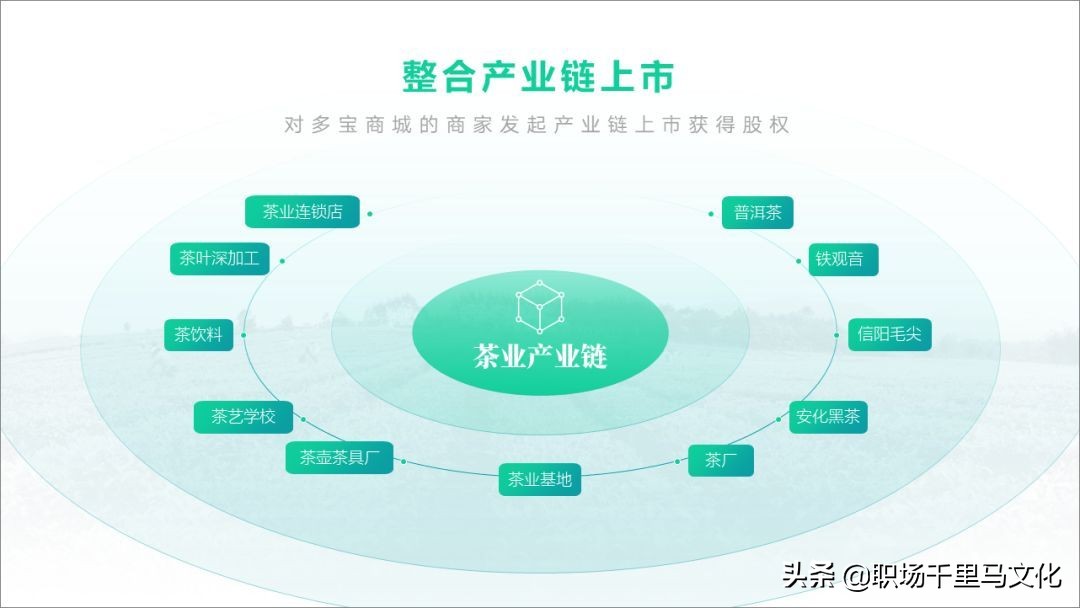 整合产业链上市

对多宝商城的商家发起产业链上市获得股权

茶业连锁店

茶叶深加工

茶饮料

茶艺学校

茶壶茶具厂

茶业基地

茶业产业链

普洱茶

铁观音

信阳毛尖

安化黑茶

茶厂

头条 @职场千里马文化